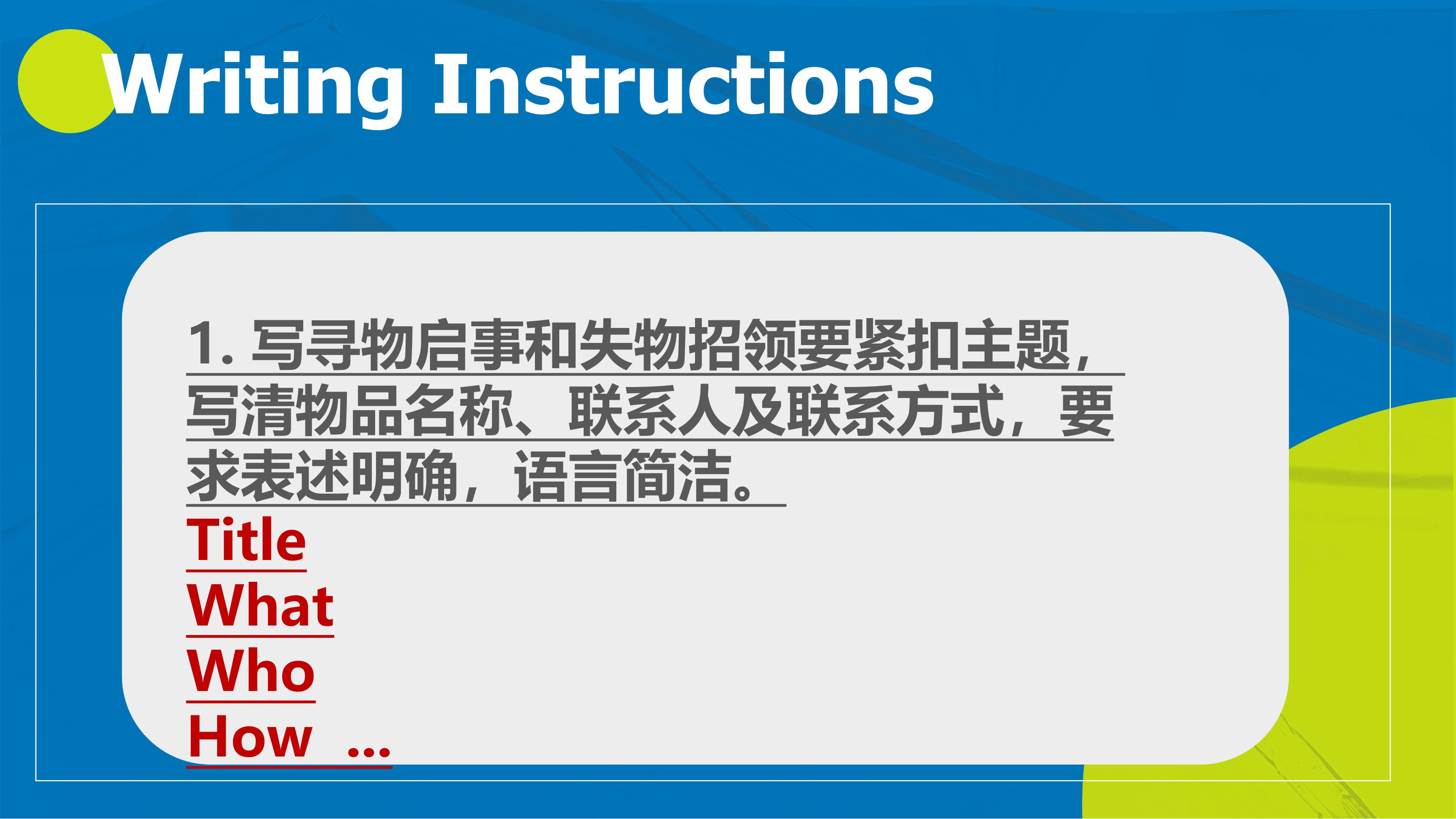 Writing Instructions

1. 写寻物启事和失物招领要紧扣主题，写清物品名称、联系人及联系方式，要求表述明确，语言简洁。

Title
What
Who
How ...